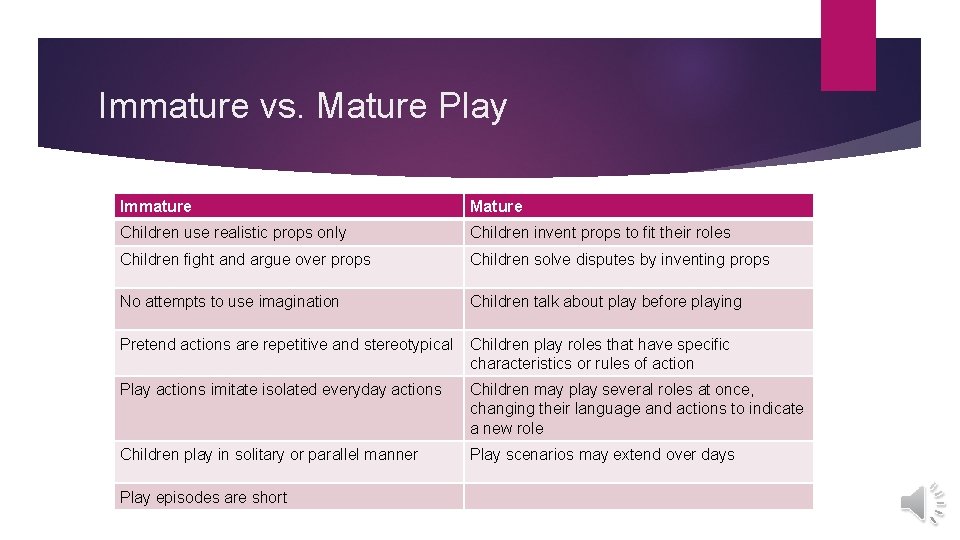 Immature vs. Mature Play

| Immature | Mature |
|---|---|
| Children use realistic props only | Children invent props to fit their roles |
| Children fight and argue over props | Children solve disputes by inventing props |
| No attempts to use imagination | Children talk about play before playing |
| Pretend actions are repetitive and stereotypical | Children play roles that have specific characteristics or rules of action |
| Play actions imitate isolated everyday actions | Children may play several roles at once, changing their language and actions to indicate a new role |
| Children play in solitary or parallel manner | Play scenarios may extend over days |
| Play episodes are short | |